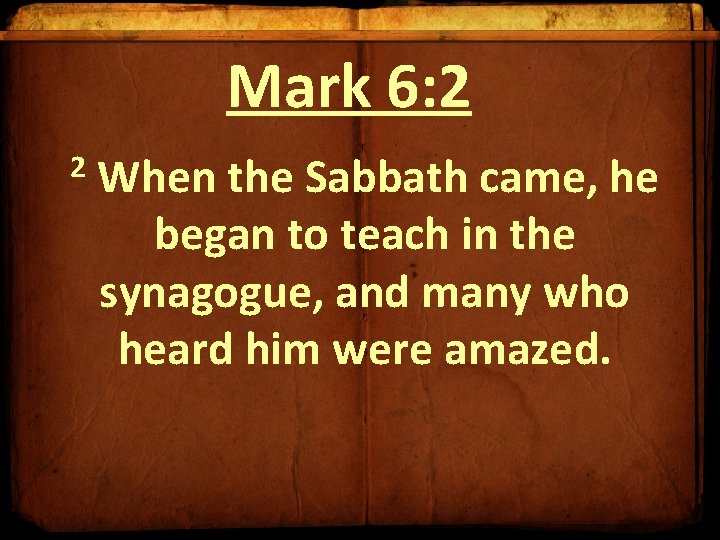 Mark 6:2

$^2$ When the Sabbath came, he began to teach in the synagogue, and many who heard him were amazed.